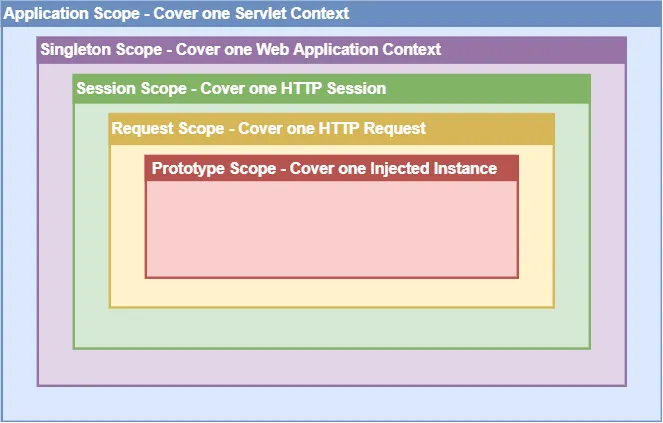 Application Scope - Cover one Servlet Context

Singleton Scope - Cover one Web Application Context

Session Scope - Cover one HTTP Session

Request Scope - Cover one HTTP Request

Prototype Scope - Cover one Injected Instance